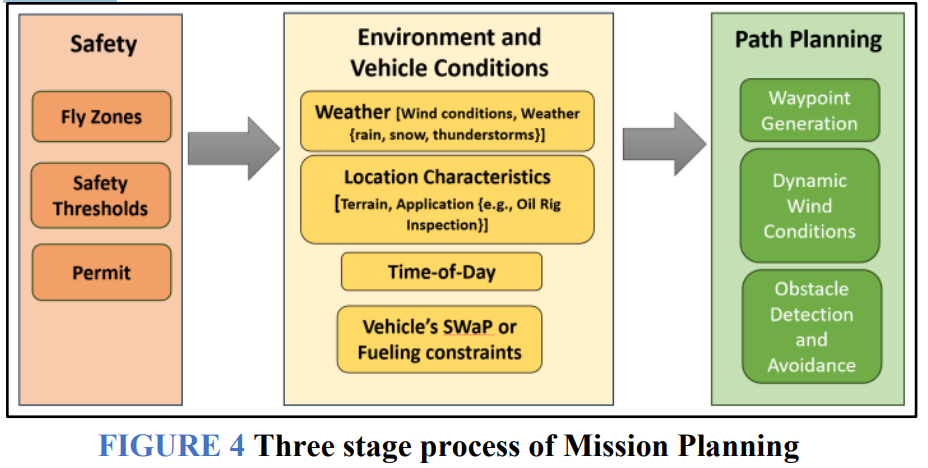 Safety

Fly Zones

Safety Thresholds

Permit

Environment and Vehicle Conditions

Weather [Wind conditions, Weather {rain, snow, thunderstorms}]

Location Characteristics [Terrain, Application {e.g., Oil Rig Inspection}]

Time-of-Day

Vehicle's SWaP or Fueling constraints

Path Planning

Waypoint Generation

Dynamic Wind Conditions

Obstacle Detection and Avoidance

FIGURE 4 Three stage process of Mission Planning